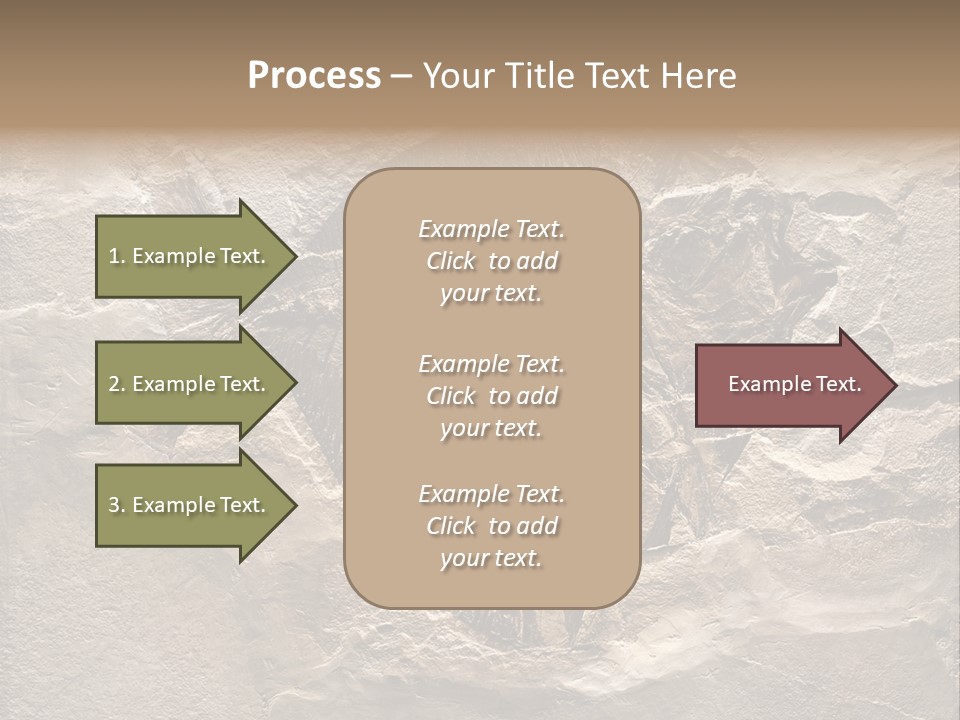 Process – Your Title Text Here

1. Example Text.

2. Example Text.

3. Example Text.

Example Text. Click to add your text.

Example Text. Click to add your text.

Example Text. Click to add your text.

Example Text.